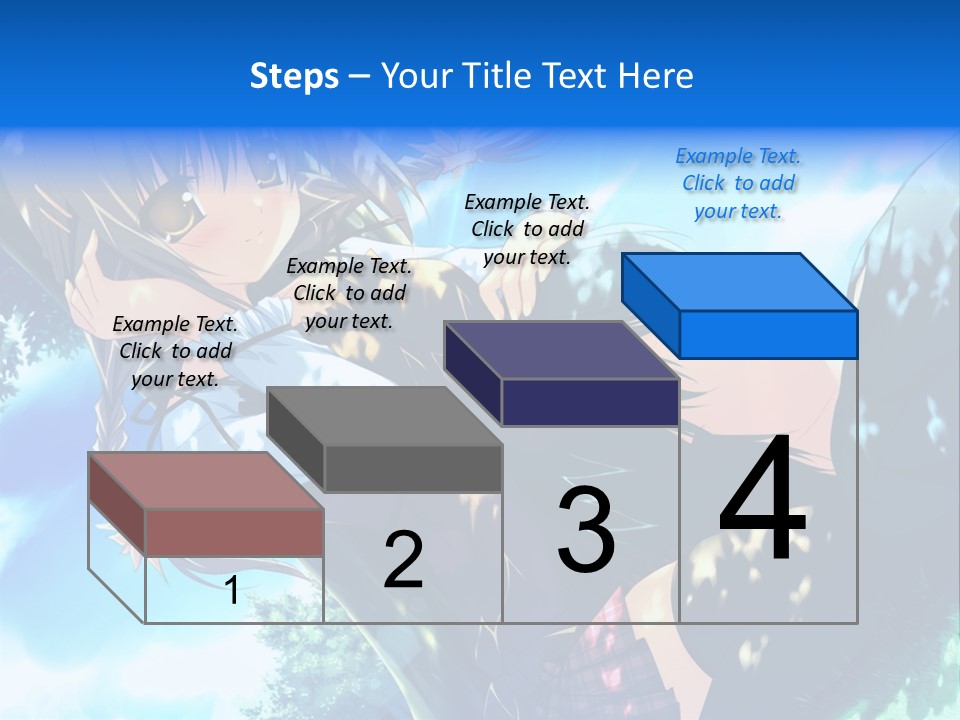 Steps – Your Title Text Here

Example Text. Click to add your text.

Example Text. Click to add your text.

Example Text. Click to add your text.

Example Text. Click to add your text.

1

2

3

4